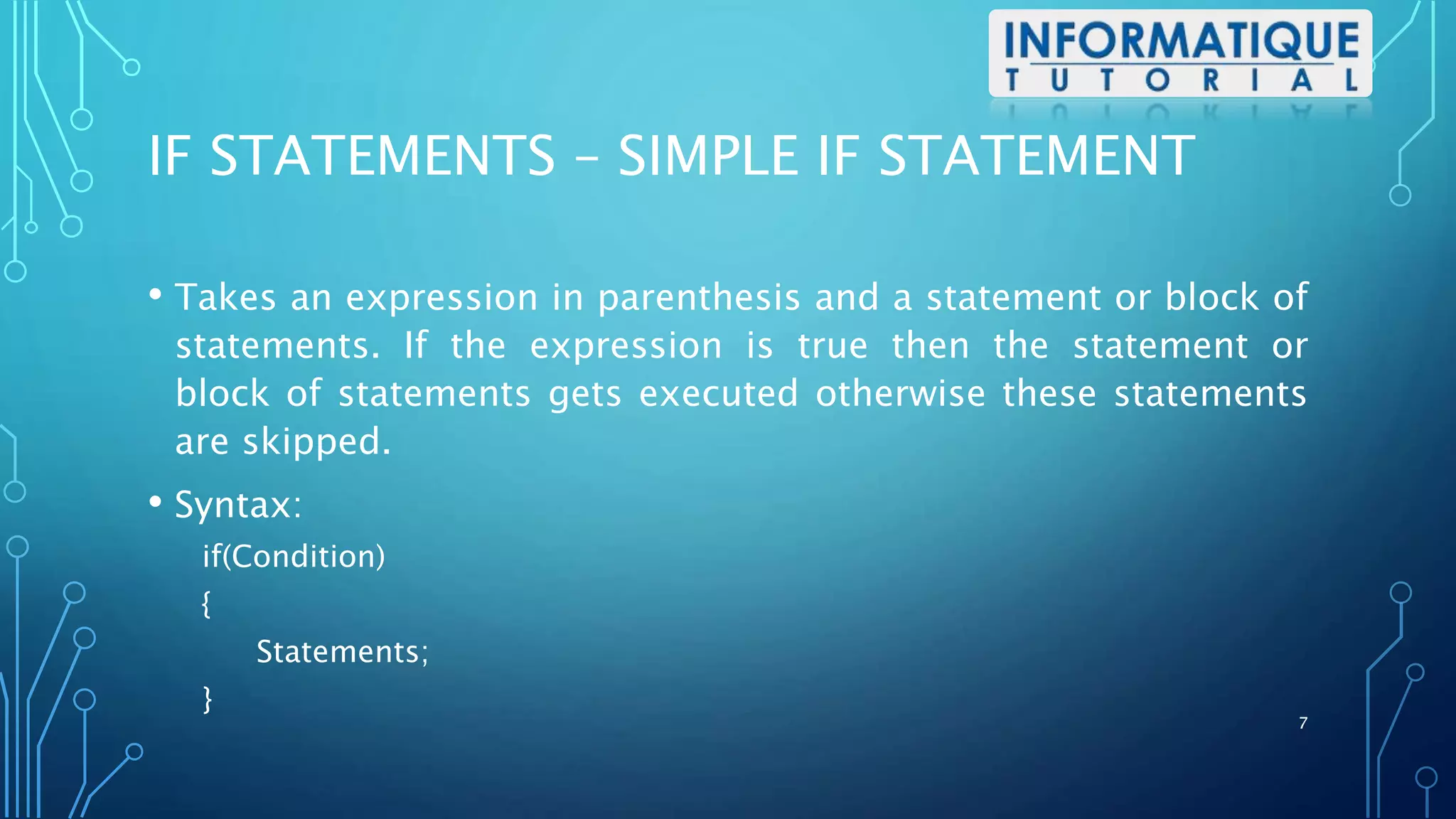 INFORMATIQUE
TUTORIAL

IF STATEMENTS – SIMPLE IF STATEMENT

• Takes an expression in parenthesis and a statement or block of statements. If the expression is true then the statement or block of statements gets executed otherwise these statements are skipped.

• Syntax:

if(Condition)
{
Statements;
}

7